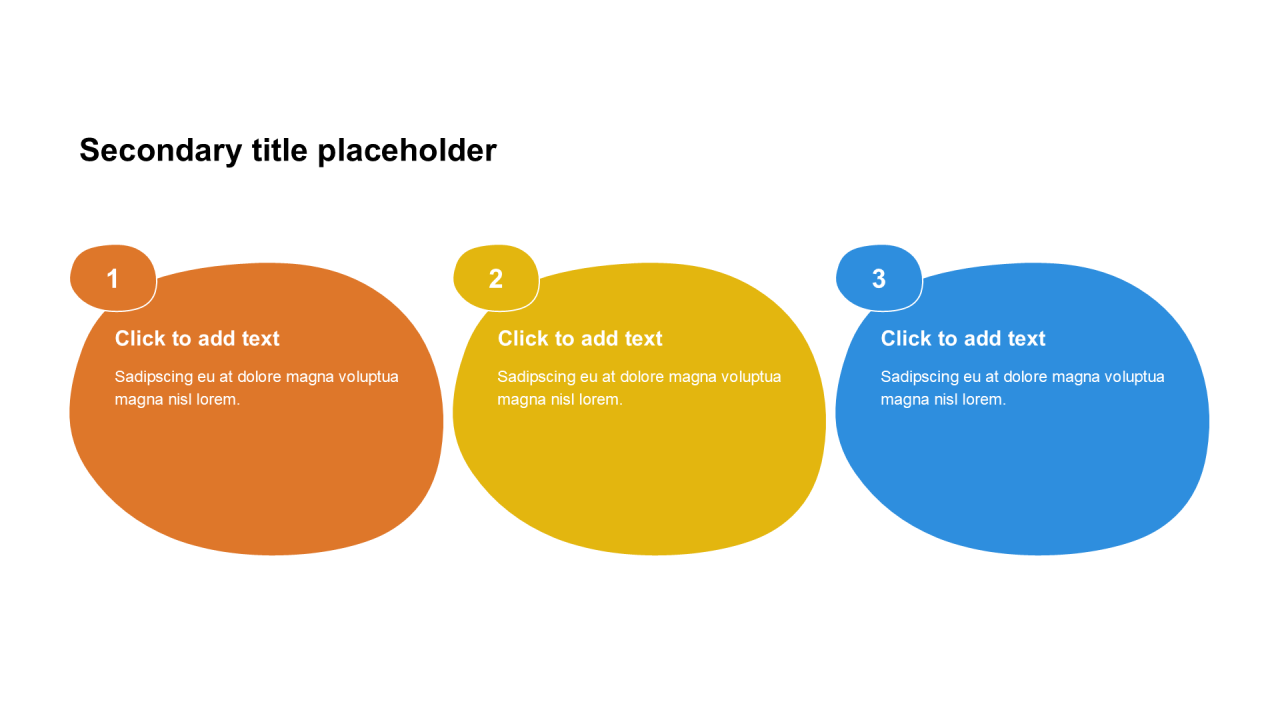 Secondary title placeholder

1

Click to add text

Sadipscing eu at dolore magna voluptua magna nisl lorem.

2

Click to add text

Sadipscing eu at dolore magna voluptua magna nisl lorem.

3

Click to add text

Sadipscing eu at dolore magna voluptua magna nisl lorem.